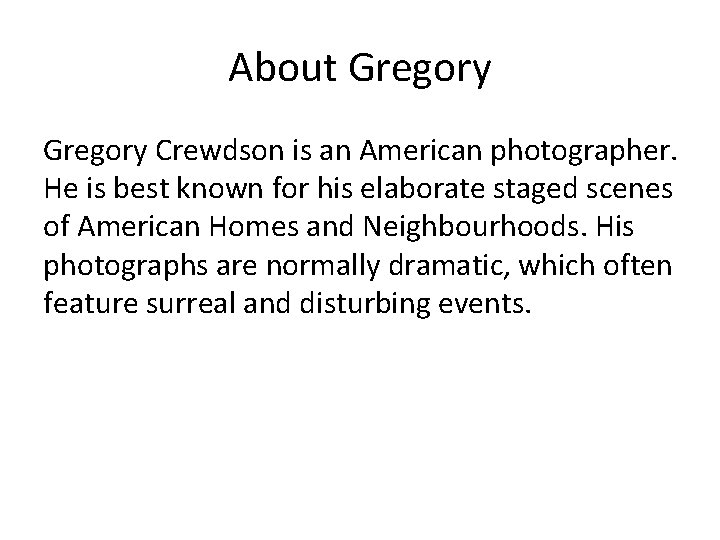 About Gregory

Gregory Crewdson is an American photographer. He is best known for his elaborate staged scenes of American Homes and Neighbourhoods. His photographs are normally dramatic, which often feature surreal and disturbing events.